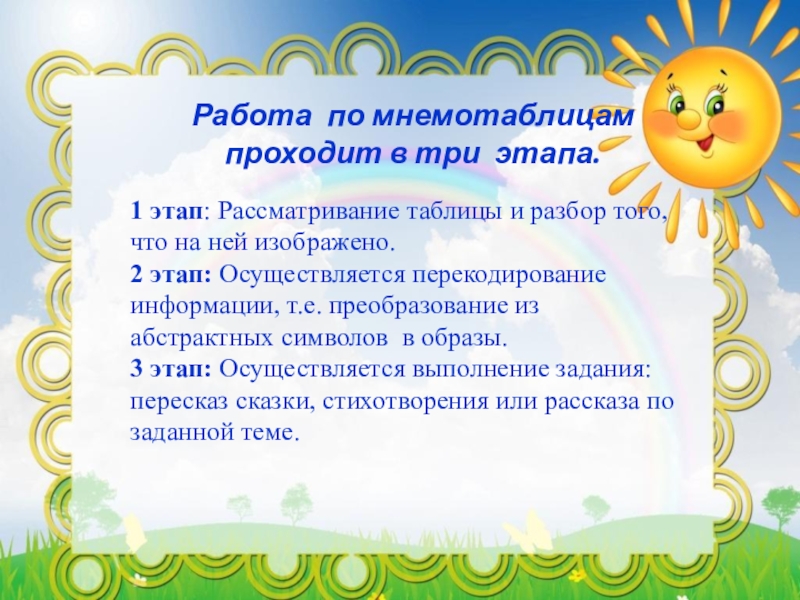 Работа по мнемотаблицам проходит в три этапа.

1 этап: Рассматривание таблицы и разбор того, что на ней изображено.
2 этап: Осуществляется перекодирование информации, т.е. преобразование из абстрактных символов в образы.
3 этап: Осуществляется выполнение задания: пересказ сказки, стихотворения или рассказа по заданной теме.